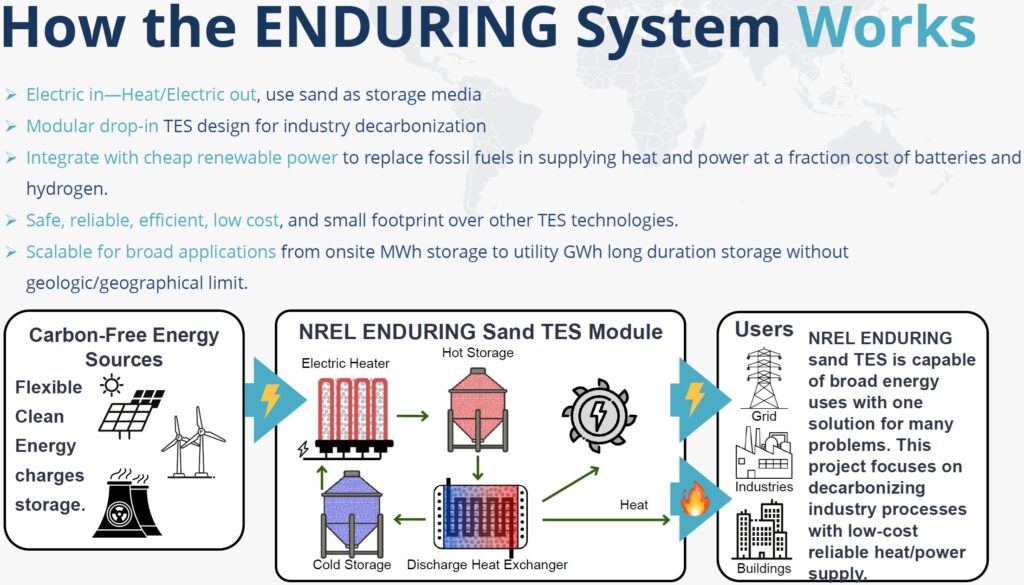 How the ENDURING System Works

➢ Electric in—Heat/Electric out, use sand as storage media
➢ Modular drop-in TES design for industry decarbonization
➢ Integrate with cheap renewable power to replace fossil fuels in supplying heat and power at a fraction cost of batteries and hydrogen.
➢ Safe, reliable, efficient, low cost, and small footprint over other TES technologies.
➢ Scalable for broad applications from onsite MWh storage to utility GWh long duration storage without geologic/geographical limit.

Carbon-Free Energy Sources

Flexible Clean Energy charges storage.

NREL ENDURING Sand TES Module

Electric Heater

Hot Storage

Cold Storage

Discharge Heat Exchanger

Heat

Users

Grid

Industries

Buildings

NREL ENDURING sand TES is capable of broad energy uses with one solution for many problems. This project focuses on decarbonizing industry processes with low-cost reliable heat/power supply.